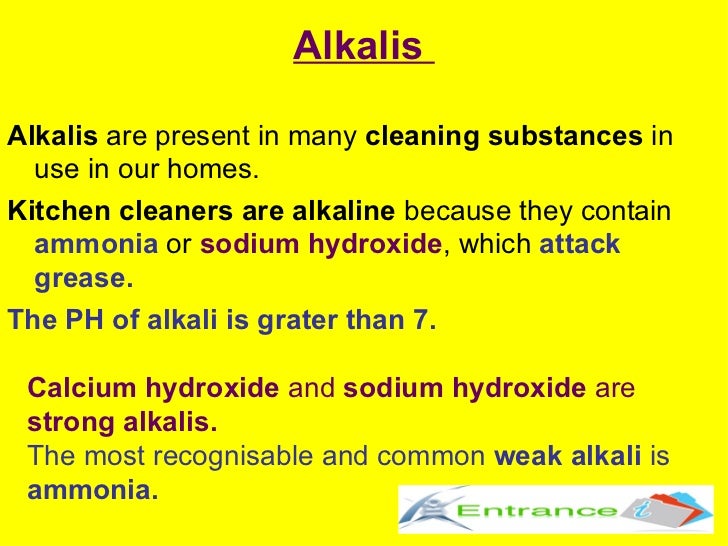 Alkalis

Alkalis are present in many cleaning substances in use in our homes.

Kitchen cleaners are alkaline because they contain ammonia or sodium hydroxide, which attack grease.

The PH of alkali is grater than 7.

Calcium hydroxide and sodium hydroxide are strong alkalis.
The most recognisable and common weak alkali is ammonia.

Entrance i